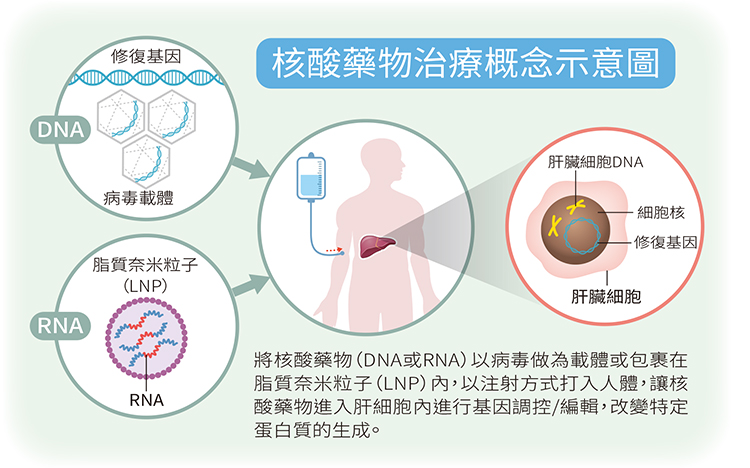 核酸藥物治療概念示意圖

修復基因

DNA

病毒載體

脂質奈米粒子
(LNP)

RNA

RNA

肝臟細胞DNA

細胞核

修復基因

肝臟細胞

將核酸藥物(DNA或RNA)以病毒做為載體或包裹在脂質奈米粒子(LNP)內,以注射方式打入人體,讓核酸藥物進入肝細胞內進行基因調控/編輯,改變特定蛋白質的生成。